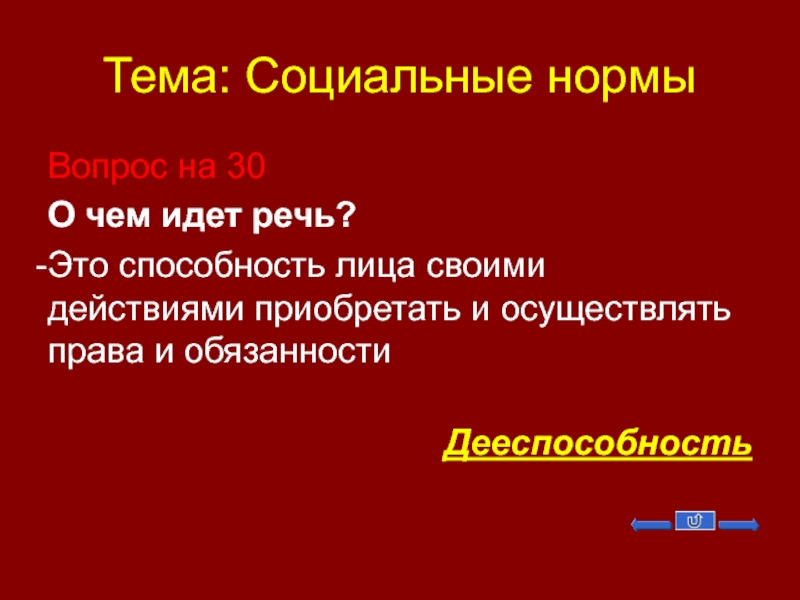 Тема: Социальные нормы

Вопрос на 30

О чем идет речь?

-Это способность лица своими действиями приобретать и осуществлять права и обязанности

Дееспособность